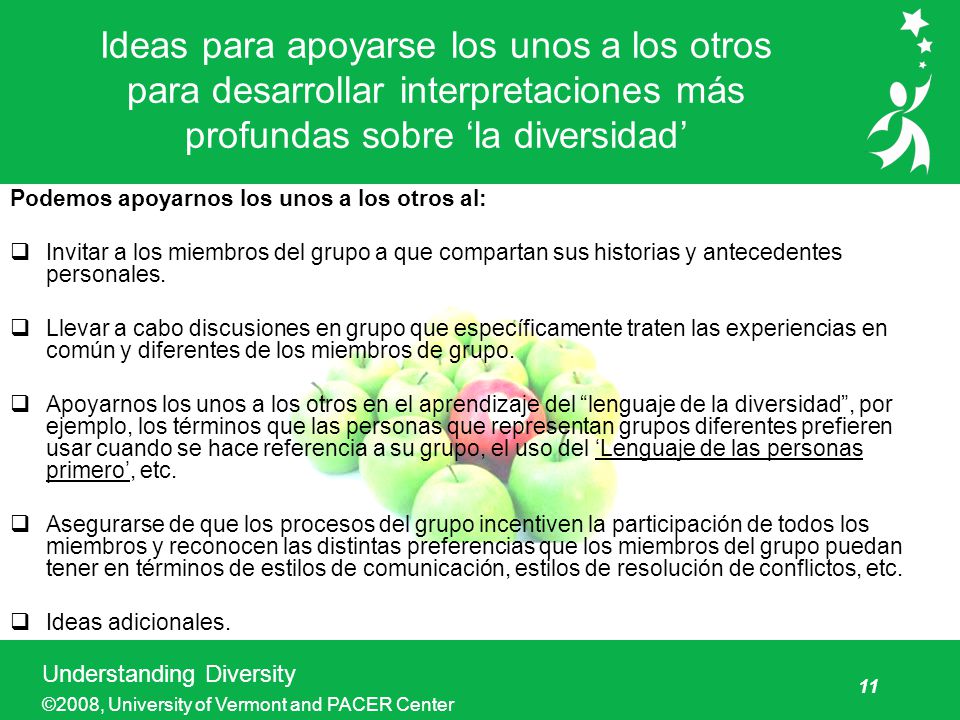 Ideas para apoyarse los unos a los otros para desarrollar interpretaciones más profundas sobre ‘la diversidad’

Podemos apoyarnos los unos a los otros al:

❑ Invitar a los miembros del grupo a que compartan sus historias y antecedentes personales.

❑ Llevar a cabo discusiones en grupo que específicamente traten las experiencias en común y diferentes de los miembros de grupo.

❑ Apoyarnos los unos a los otros en el aprendizaje del “lenguaje de la diversidad”, por ejemplo, los términos que las personas que representan grupos diferentes prefieren usar cuando se hace referencia a su grupo, el uso del ‘Lenguaje de las personas primero’, etc.

❑ Asegurarse de que los procesos del grupo incentiven la participación de todos los miembros y reconocen las distintas preferencias que los miembros del grupo puedan tener en términos de estilos de comunicación, estilos de resolución de conflictos, etc.

❑ Ideas adicionales.

Understanding Diversity
©2008, University of Vermont and PACER Center

11